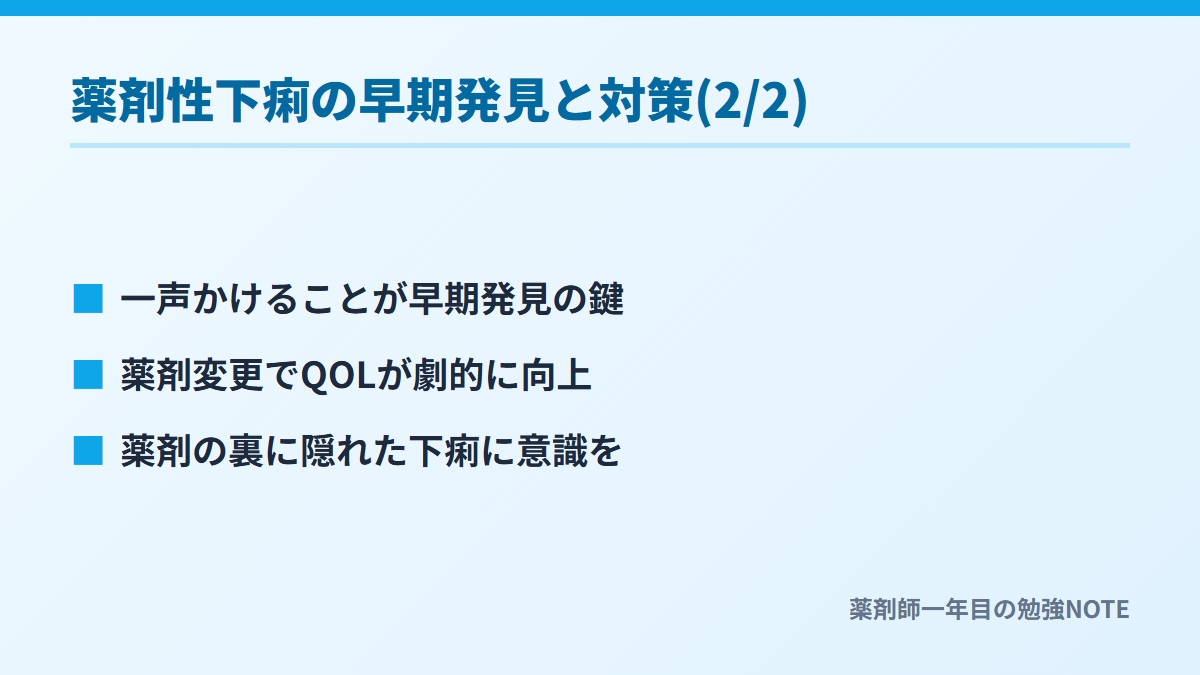 薬剤性下痢の早期発見と対策(2/2)

■ 一声かけることが早期発見の鍵

■ 薬剤変更でQOLが劇的に向上

■ 薬剤の裏に隠れた下痢に意識を

薬剤師一年目の勉強NOTE